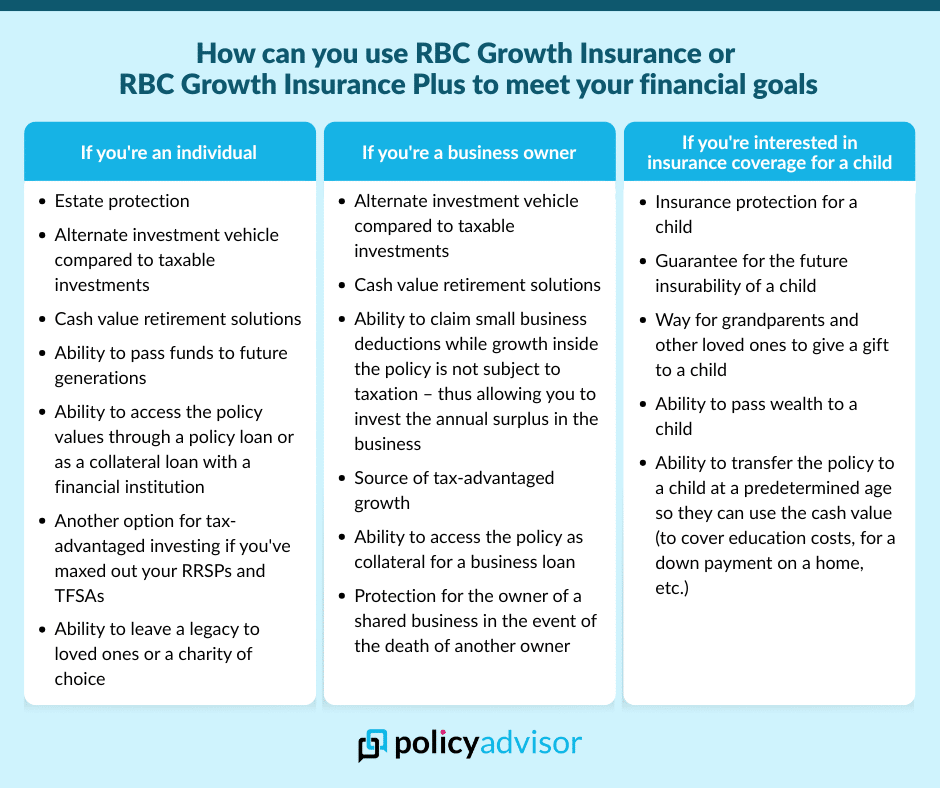 How can you use RBC Growth Insurance or RBC Growth Insurance Plus to meet your financial goals

If you're an individual

- Estate protection
- Alternate investment vehicle compared to taxable investments
- Cash value retirement solutions
- Ability to pass funds to future generations
- Ability to access the policy values through a policy loan or as a collateral loan with a financial institution
- Another option for tax-advantaged investing if you've maxed out your RRSPs and TFSAs
- Ability to leave a legacy to loved ones or a charity of choice

If you're a business owner

- Alternate investment vehicle compared to taxable investments
- Cash value retirement solutions
- Ability to claim small business deductions while growth inside the policy is not subject to taxation – thus allowing you to invest the annual surplus in the business
- Source of tax-advantaged growth
- Ability to access the policy as collateral for a business loan
- Protection for the owner of a shared business in the event of the death of another owner

If you're interested in insurance coverage for a child

- Insurance protection for a child
- Guarantee for the future insurability of a child
- Way for grandparents and other loved ones to give a gift to a child
- Ability to pass wealth to a child
- Ability to transfer the policy to a child at a predetermined age so they can use the cash value (to cover education costs, for a down payment on a home, etc.)

policyadvisor